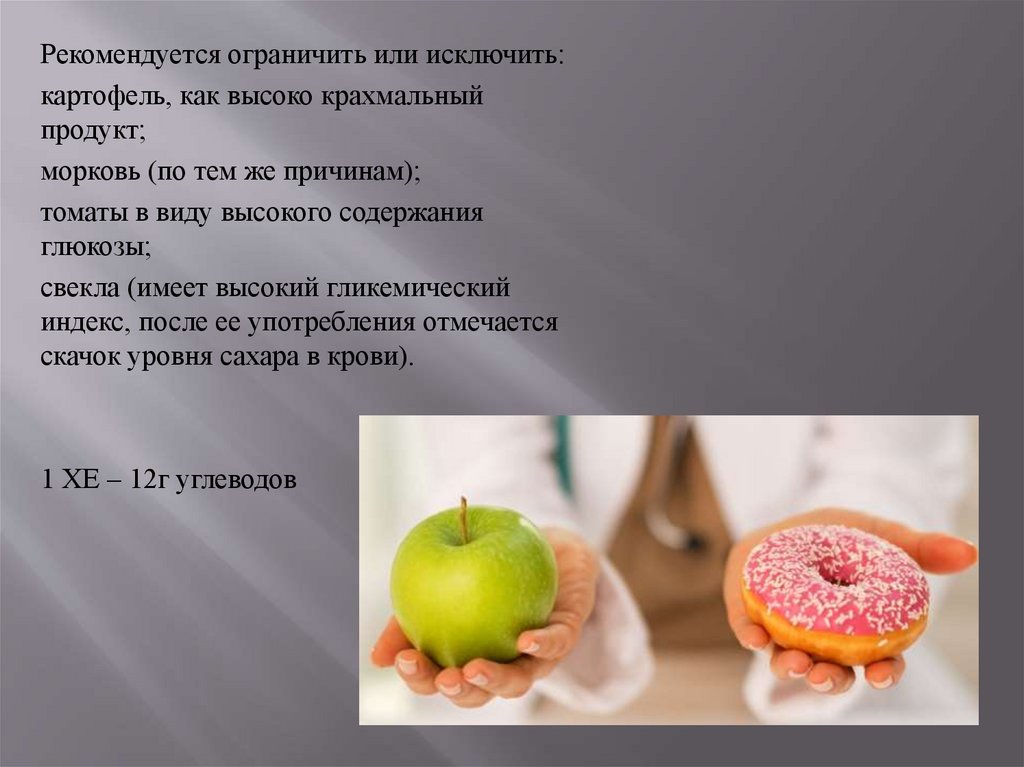 Рекомендуется ограничить или исключить:

картофель, как высоко крахмальный продукт;

морковь (по тем же причинам);

томаты в виду высокого содержания глюкозы;

свекла (имеет высокий гликемический индекс, после ее употребления отмечается скачок уровня сахара в крови).

1 ХЕ – 12г углеводов